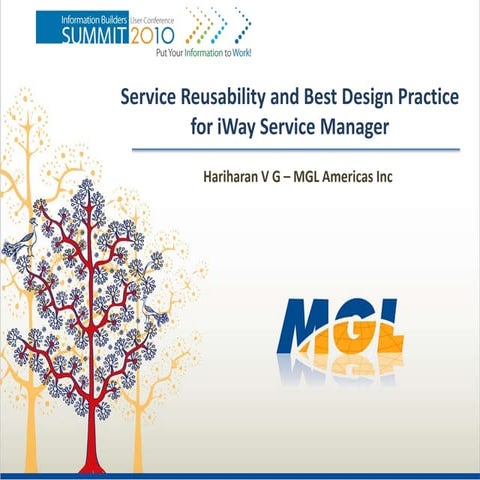 Information Builders User Conference
SUMMIT 2010
Put Your Information to Work!

Service Reusability and Best Design Practice for iWay Service Manager

Hariharan V G – MGL Americas Inc

MGL